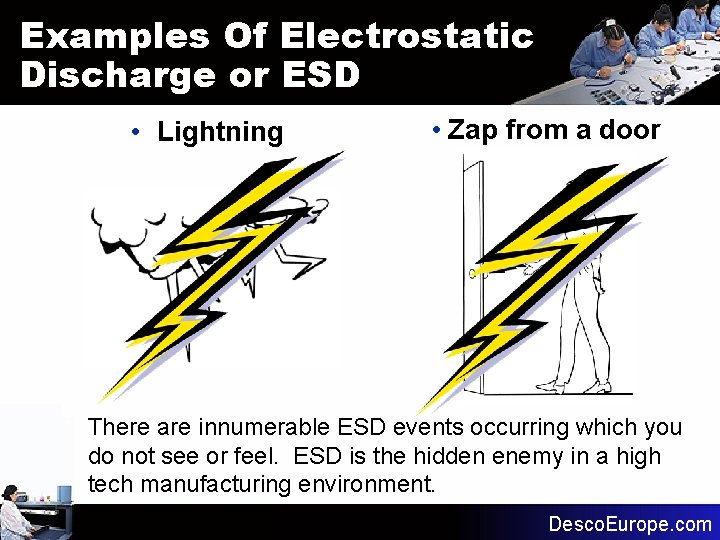 Examples Of Electrostatic Discharge or ESD

• Lightning

• Zap from a door

There are innumerable ESD events occurring which you do not see or feel.  ESD is the hidden enemy in a high tech manufacturing environment.

DescoEurope.com